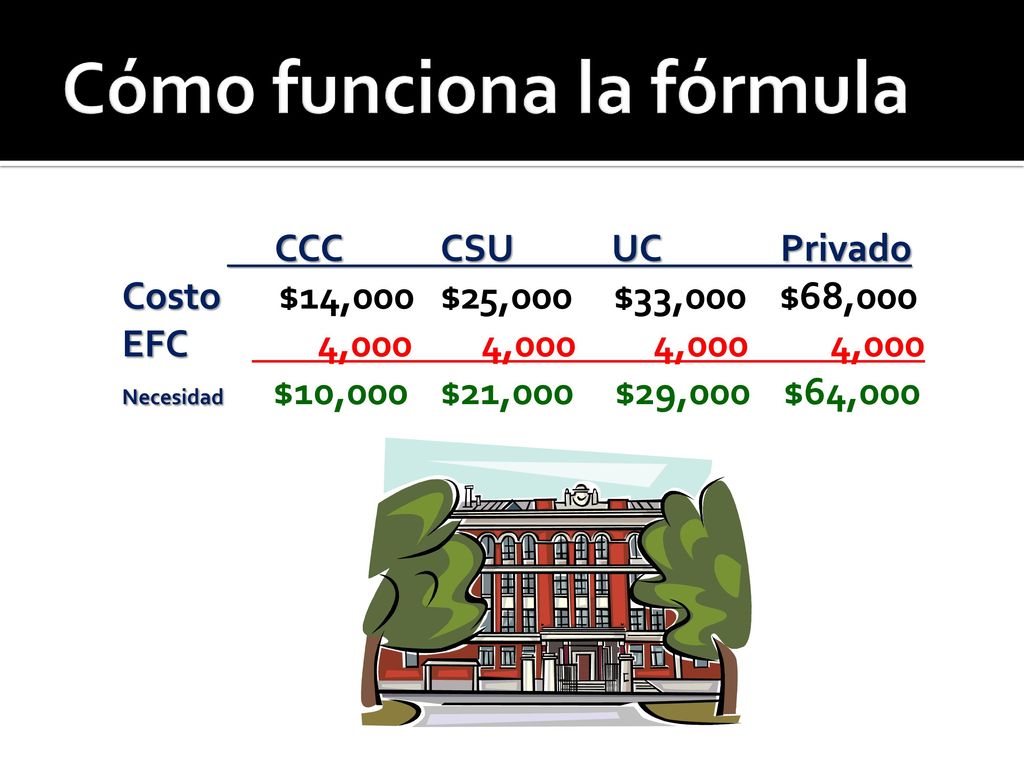 Cómo funciona la fórmula

|  | CCC | CSU | UC | Privado |
|---|---|---|---|---|
| Costo | \$14,000 | \$25,000 | \$33,000 | \$68,000 |
| EFC | 4,000 | 4,000 | 4,000 | 4,000 |
| Necesidad | \$10,000 | \$21,000 | \$29,000 | \$64,000 |